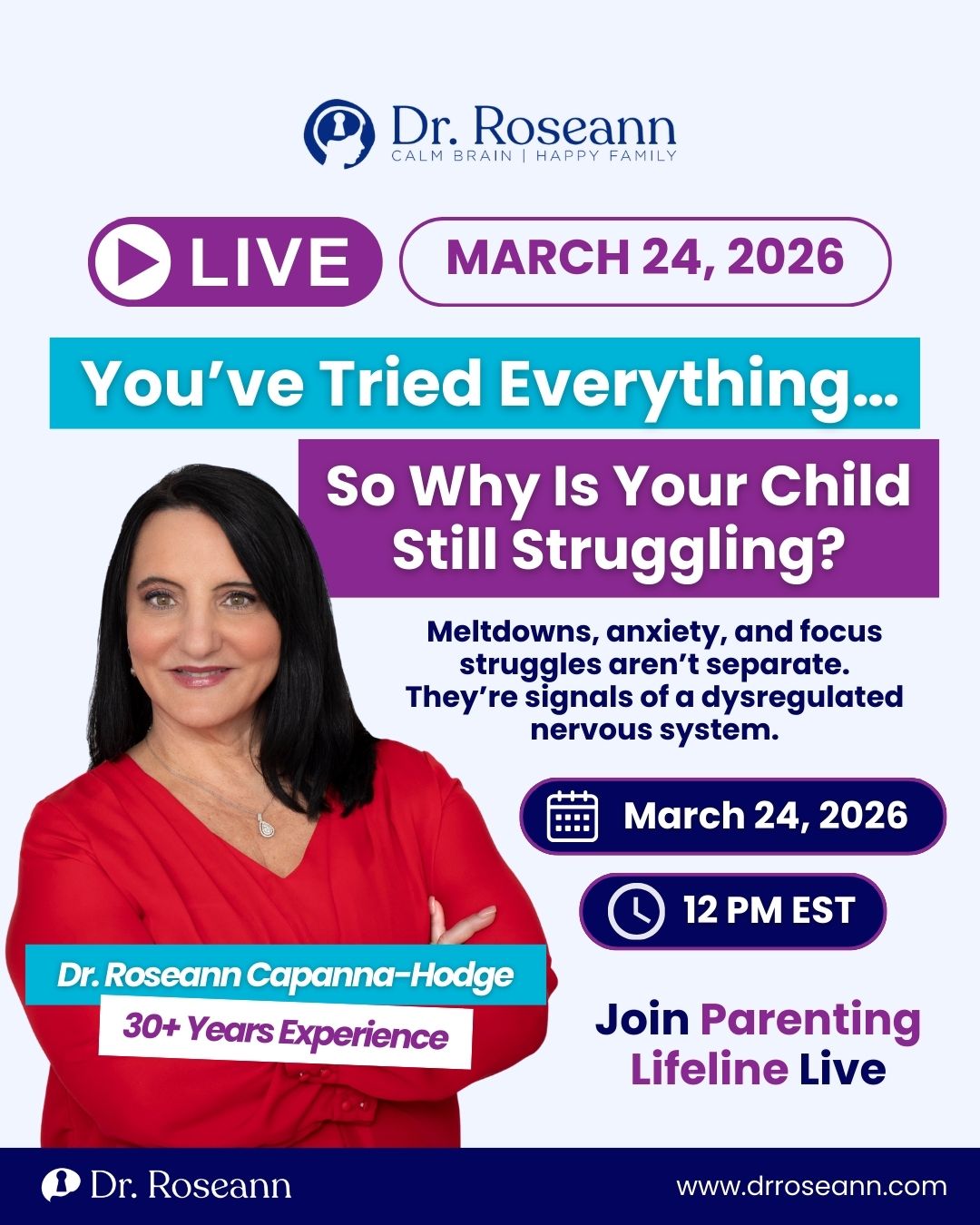 Dr. Roseann
CALM BRAIN | HAPPY FAMILY

LIVE

MARCH 24, 2026

You've Tried Everything...

So Why Is Your Child Still Struggling?

Meltdowns, anxiety, and focus struggles aren't separate. They're signals of a dysregulated nervous system.

March 24, 2026

12 PM EST

Dr. Roseann Capanna-Hodge

30+ Years Experience

Join Parenting Lifeline Live

Dr. Roseann

www.drroseann.com